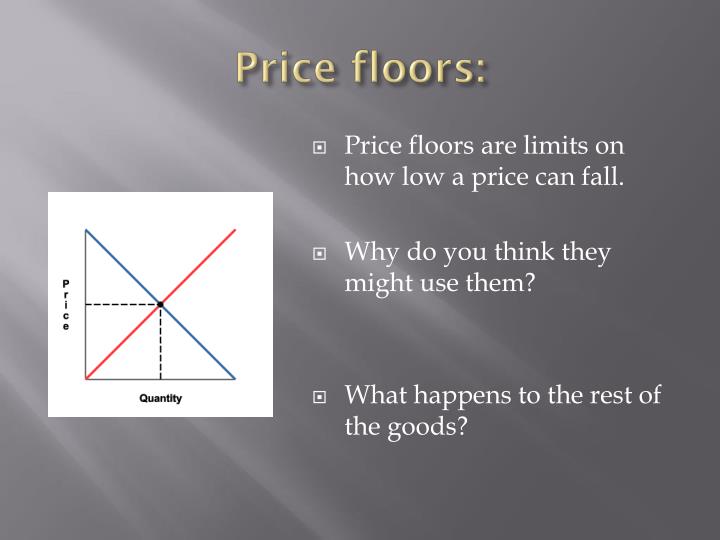 Price floors:

Price
Quantity

Price floors are limits on how low a price can fall.

Why do you think they might use them?

What happens to the rest of the goods?